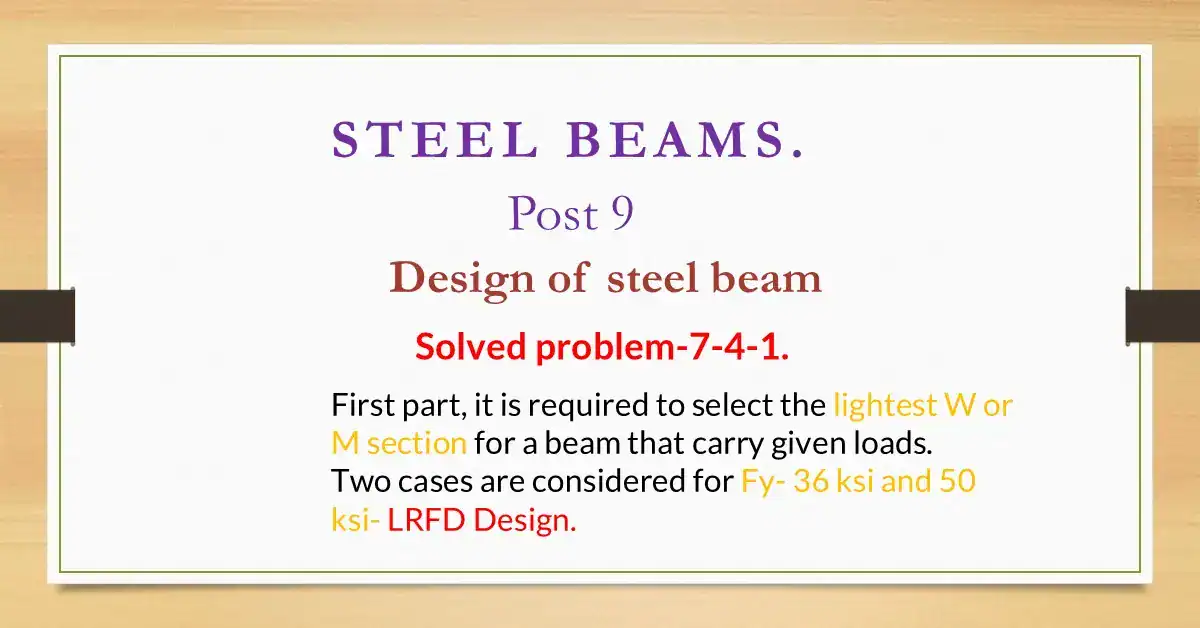 STEEL BEAMS.

Post 9

Design of steel beam

Solved problem-7-4-1.

First part, it is required to select the lightest W or M section for a beam that carry given loads. Two cases are considered for Fy- 36 ksi and 50 ksi- LRFD Design.